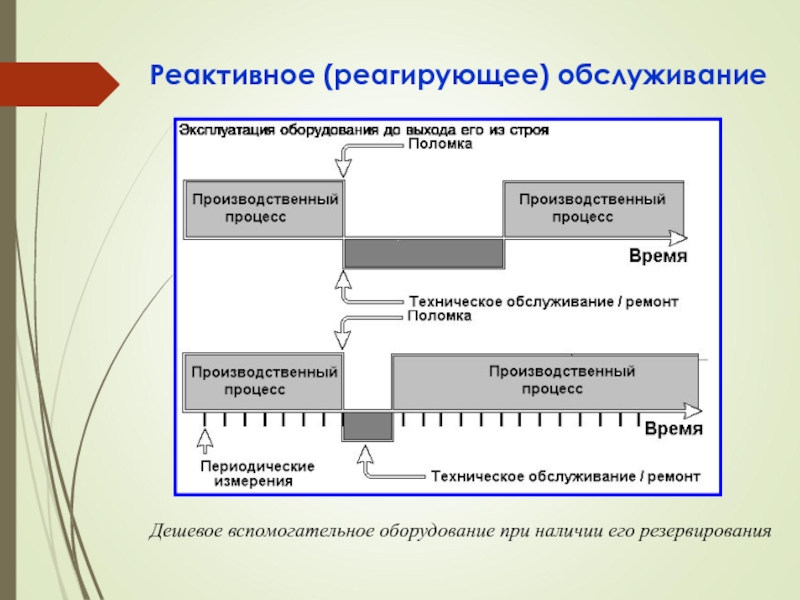 Реактивное (реагирующее) обслуживание

Эксплуатация оборудования до выхода его из строя

Поломка

Производственный процесс

Производственный процесс

Время

Техническое обслуживание / ремонт

Поломка

Производственный процесс

Производственный процесс

Время

Периодические измерения

Техническое обслуживание / ремонт

Дешевое вспомогательное оборудование при наличии его резервирования